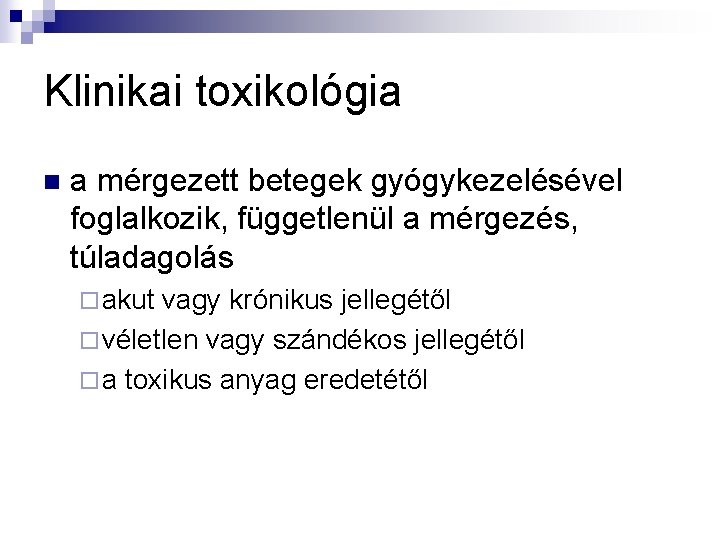 Klinikai toxikológia

a mérgezett betegek gyógykezelésével foglalkozik, függetlenül a mérgezés, túladagolás

akut vagy krónikus jellegétől

véletlen vagy szándékos jellegétől

a toxikus anyag eredetétől